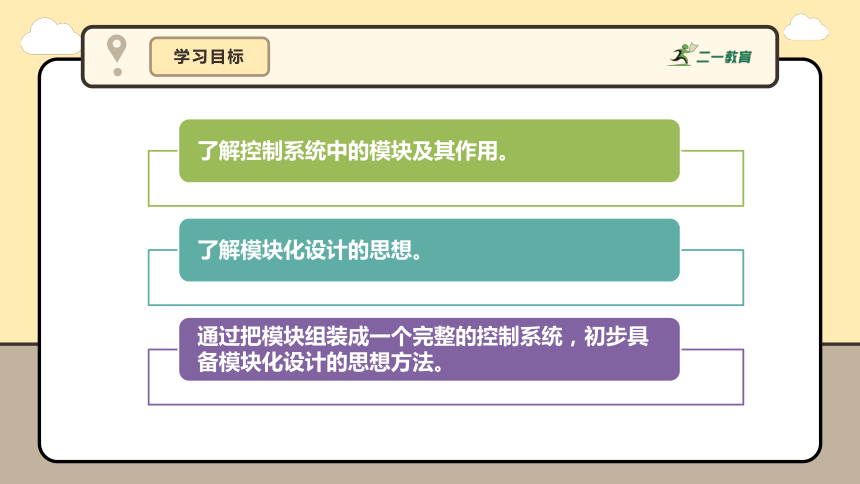 学习目标

二一教育

了解控制系统中的模块及其作用。

了解模块化设计的思想。

通过把模块组装成一个完整的控制系统，初步具备模块化设计的思想方法。